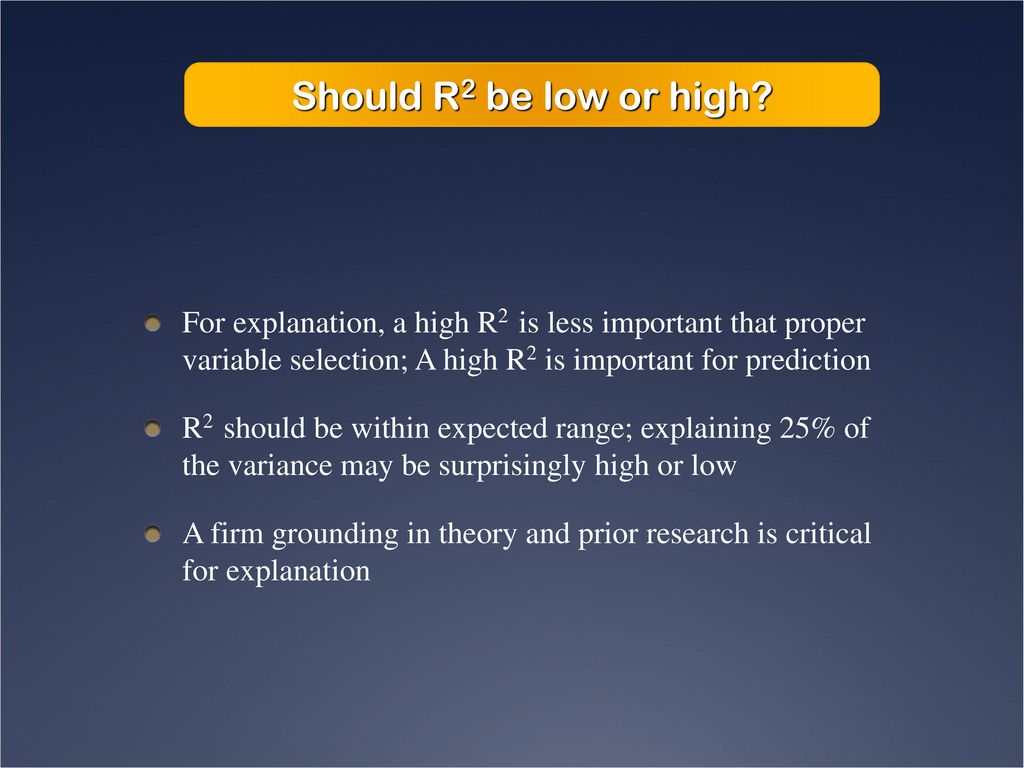 Should $R^2$ be low or high?

For explanation, a high $R^2$ is less important that proper variable selection; A high $R^2$ is important for prediction

$R^2$ should be within expected range; explaining 25% of the variance may be surprisingly high or low

A firm grounding in theory and prior research is critical for explanation